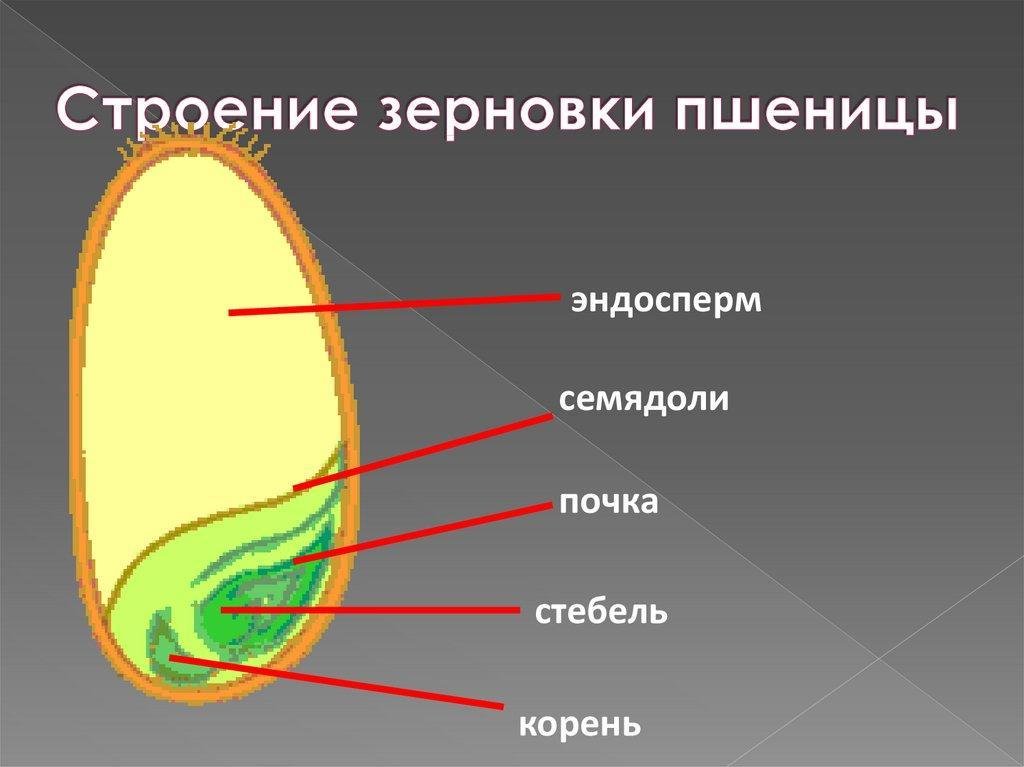 Строение зерновки пшеницы

эндосперм

семядоли

почка

стебель

корень